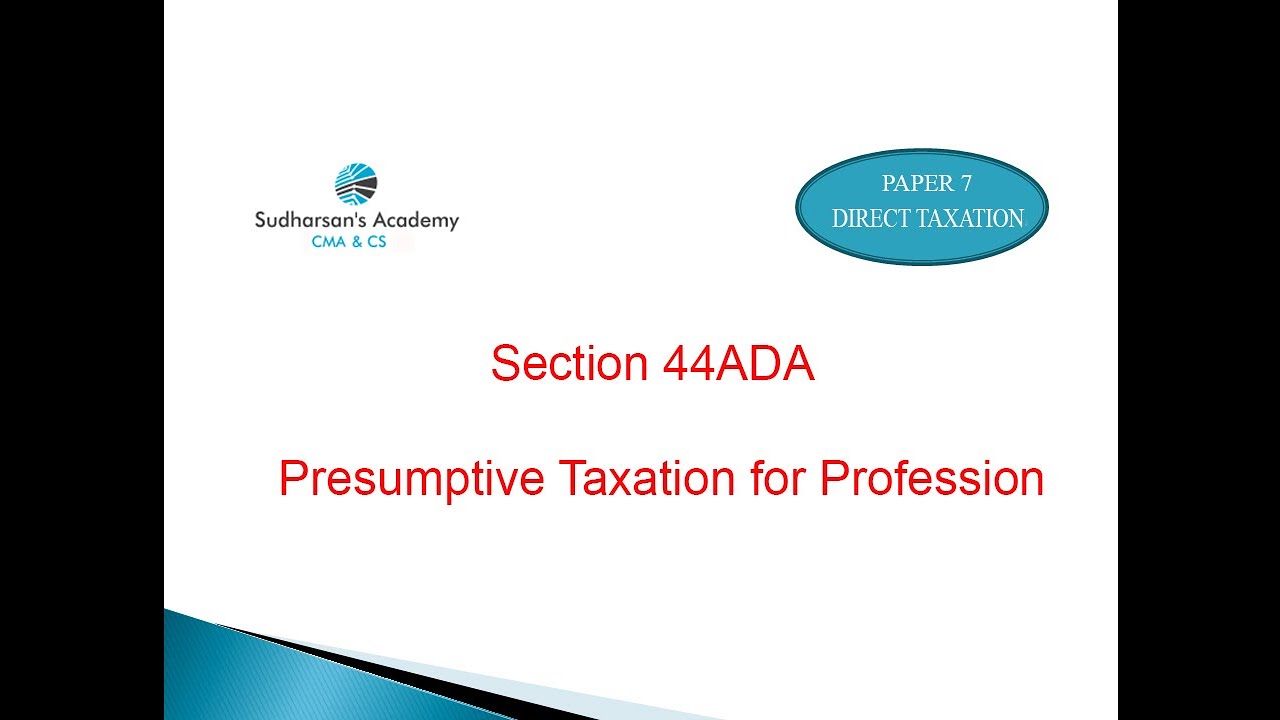 Sudharsan's Academy
CMA & CS

PAPER 7
DIRECT TAXATION

Section 44ADA

Presumptive Taxation for Profession